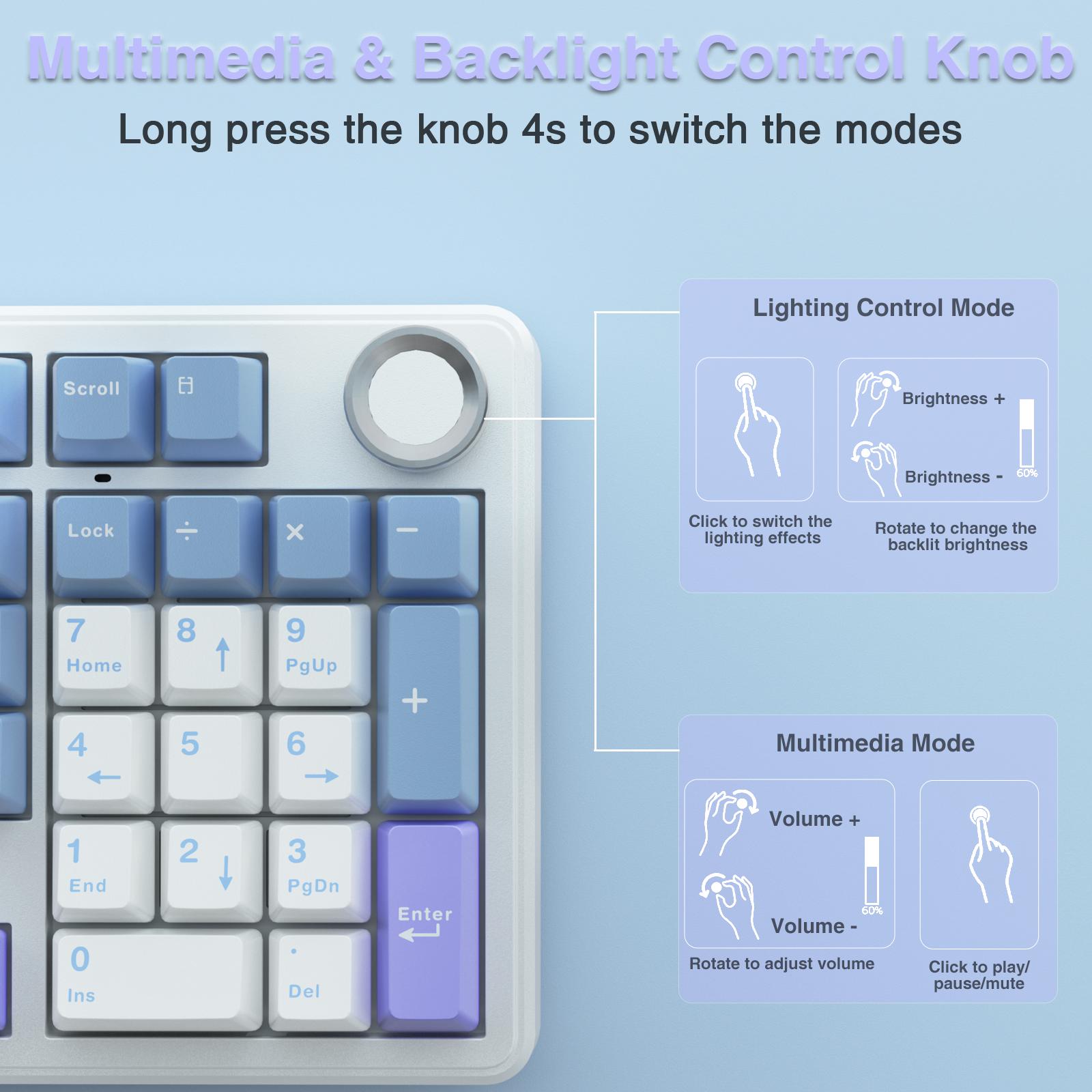 Multimedia & Backlight Control Knob

Long press the knob 4s to switch the modes

Scroll

Lock ÷ × −

7 Home 8 ↑ 9 PgUp +

4 ← 5 6 →

1 End 2 ↓ 3 PgDn Enter

0 Ins . Del

Lighting Control Mode

Brightness +

Brightness -

60%

Click to switch the lighting effects

Rotate to change the backlit brightness

Multimedia Mode

Volume +

Volume -

60%

Rotate to adjust volume

Click to play/ pause/mute